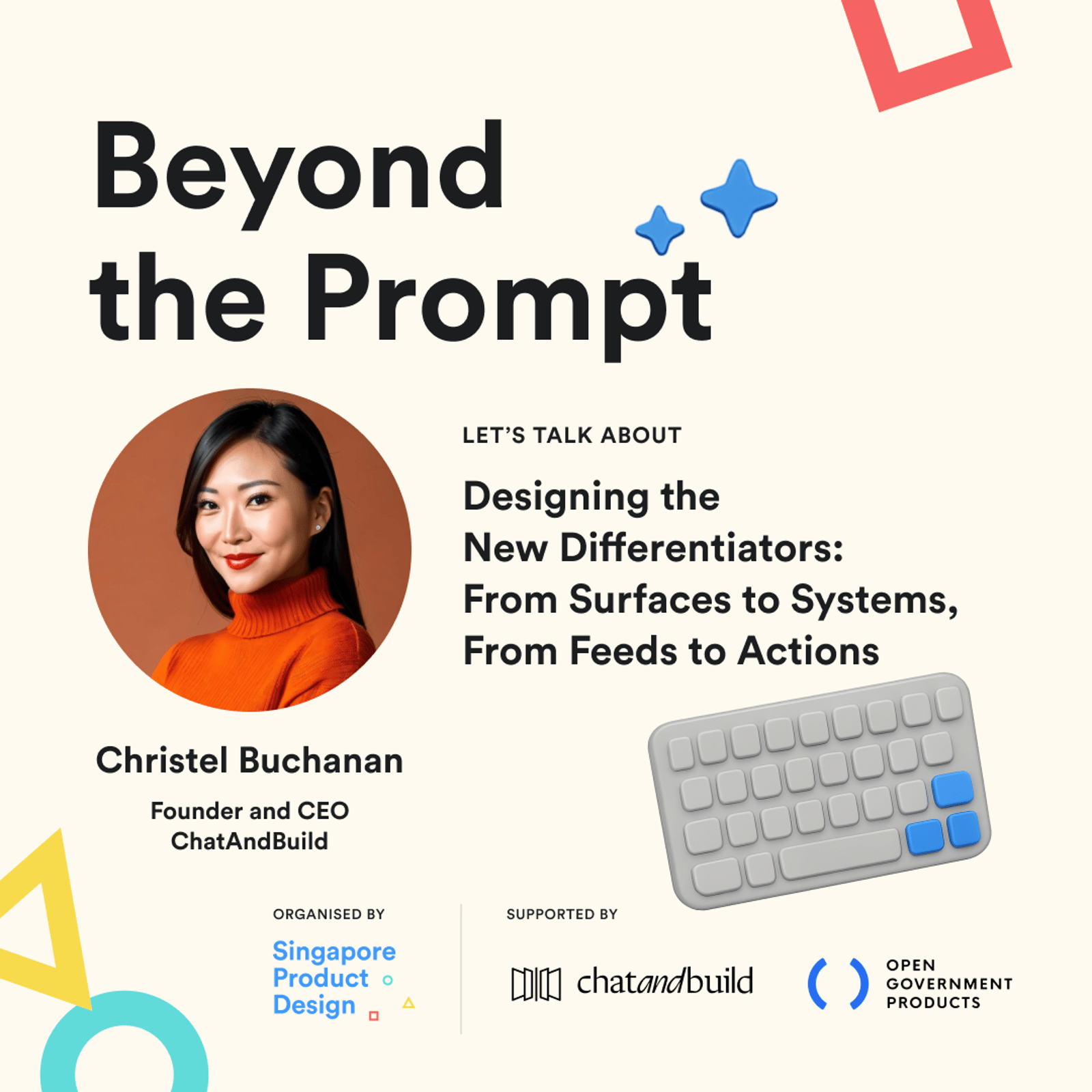 Beyond the Prompt

LET'S TALK ABOUT

Designing the New Differentiators: From Surfaces to Systems, From Feeds to Actions

Christel Buchanan

Founder and CEO
ChatAndBuild

ORGANISED BY

Singapore Product Design

SUPPORTED BY

chatandbuild

OPEN GOVERNMENT PRODUCTS